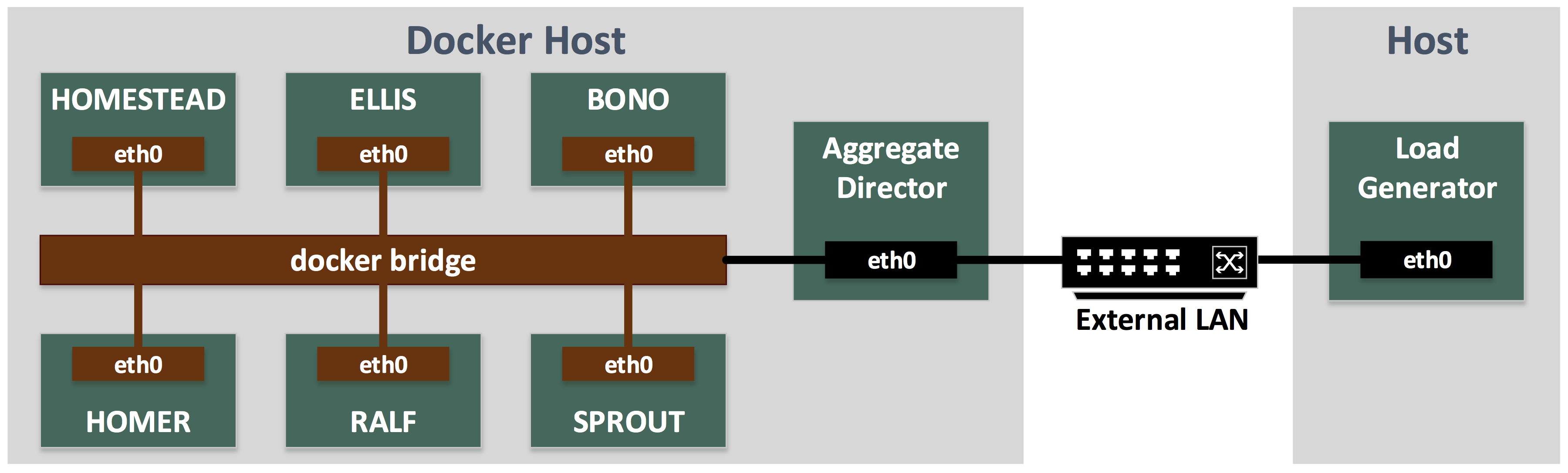 Docker Host

HOMESTEAD
eth0

ELLIS
eth0

BONO
eth0

docker bridge

eth0
HOMER

eth0
RALF

eth0
SPROUT

Aggregate Director
eth0

External LAN

Host

Load Generator
eth0